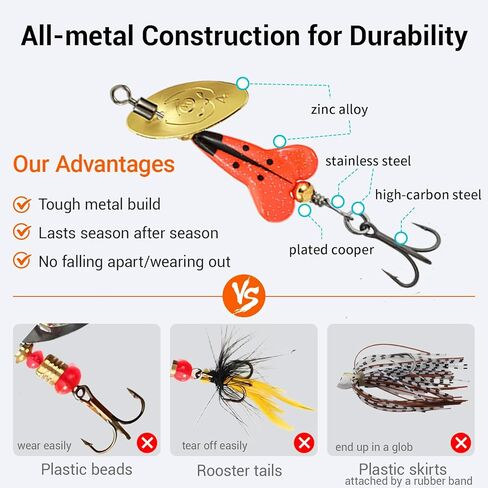 All-metal Construction for Durability

zinc alloy

stainless steel

high-carbon steel

plated cooper

Our Advantages

Tough metal build

Lasts season after season

No falling apart/wearing out

VS

wear easily

Plastic beads

tear off easily

Rooster tails

end up in a glob

Plastic skirts
attached by a rubber band